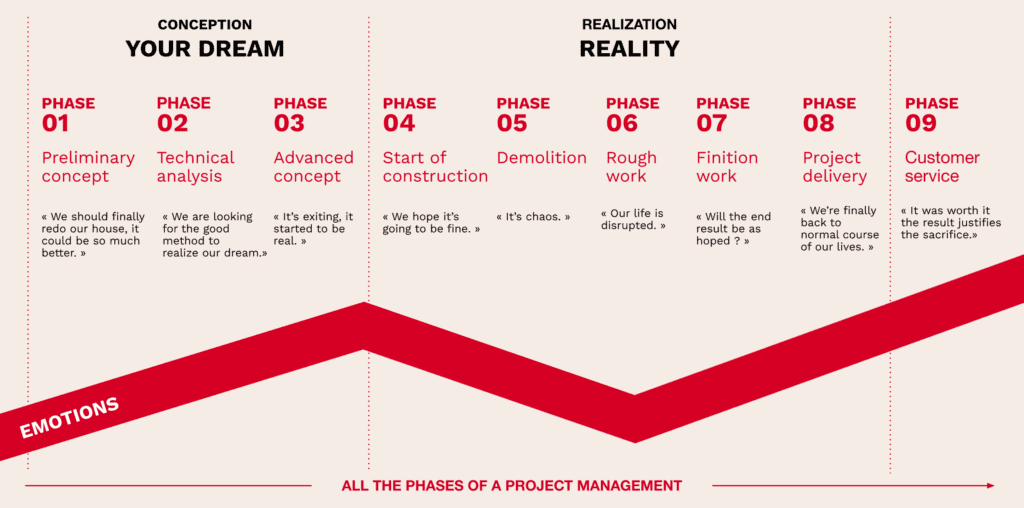 CONCEPTION
YOUR DREAM

REALIZATION
REALITY

PHASE
01
Preliminary concept

« We should finally redo our house, it could be so much better. »

PHASE
02
Technical analysis

« We are looking for the good method to realize our dream.»

PHASE
03
Advanced concept

« It's exiting, it started to be real. »

PHASE
04
Start of construction

« We hope it's going to be fine. »

PHASE
05
Demolition

« It's chaos. »

PHASE
06
Rough work

« Our life is disrupted. »

PHASE
07
Finition work

« Will the end result be as hoped ? »

PHASE
08
Project delivery

« We're finally back to normal course of our lives. »

PHASE
09
Customer service

« It was worth it the result justifies the sacrifice.»

EMOTIONS

ALL THE PHASES OF A PROJECT MANAGEMENT